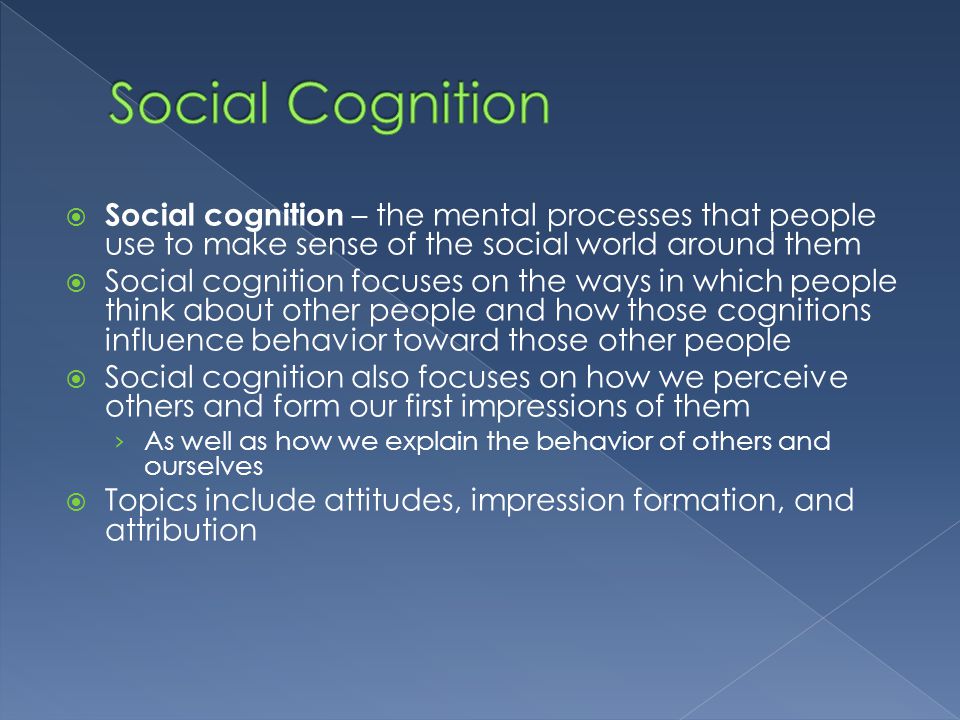 Social Cognition

Social cognition – the mental processes that people use to make sense of the social world around them

Social cognition focuses on the ways in which people think about other people and how those cognitions influence behavior toward those other people

Social cognition also focuses on how we perceive others and form our first impressions of them

› As well as how we explain the behavior of others and ourselves

Topics include attitudes, impression formation, and attribution